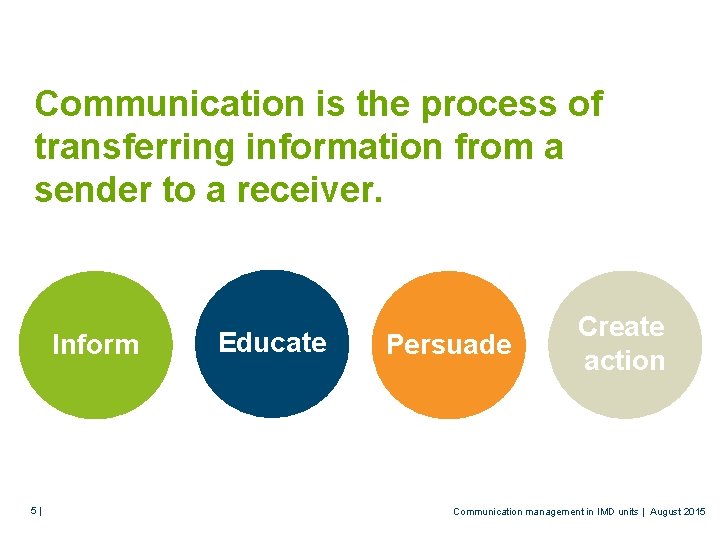 Communication is the process of transferring information from a sender to a receiver.

Inform

Educate

Persuade

Create action

5 |

Communication management in IMD units | August 2015